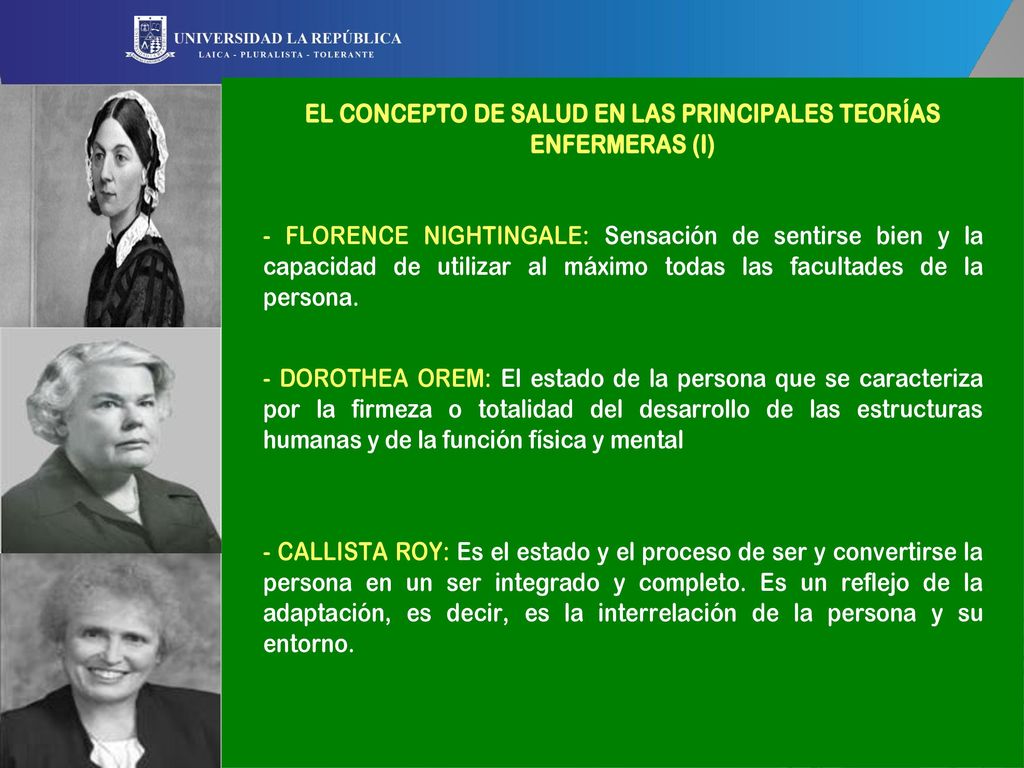 UNIVERSIDAD LA REPÚBLICA
LAICA - PLURALISTA - TOLERANTE

EL CONCEPTO DE SALUD EN LAS PRINCIPALES TEORÍAS ENFERMERAS (I)

- FLORENCE NIGHTINGALE: Sensación de sentirse bien y la capacidad de utilizar al máximo todas las facultades de la persona.

- DOROTHEA OREM: El estado de la persona que se caracteriza por la firmeza o totalidad del desarrollo de las estructuras humanas y de la función física y mental

- CALLISTA ROY: Es el estado y el proceso de ser y convertirse la persona en un ser integrado y completo. Es un reflejo de la adaptación, es decir, es la interrelación de la persona y su entorno.